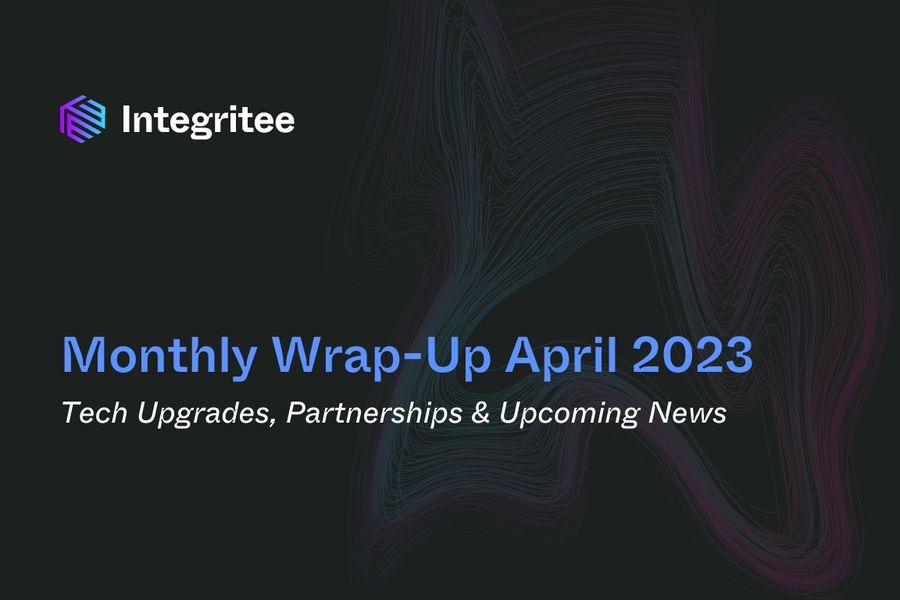 Integritee

Monthly Wrap-Up April 2023

Tech Upgrades, Partnerships & Upcoming News